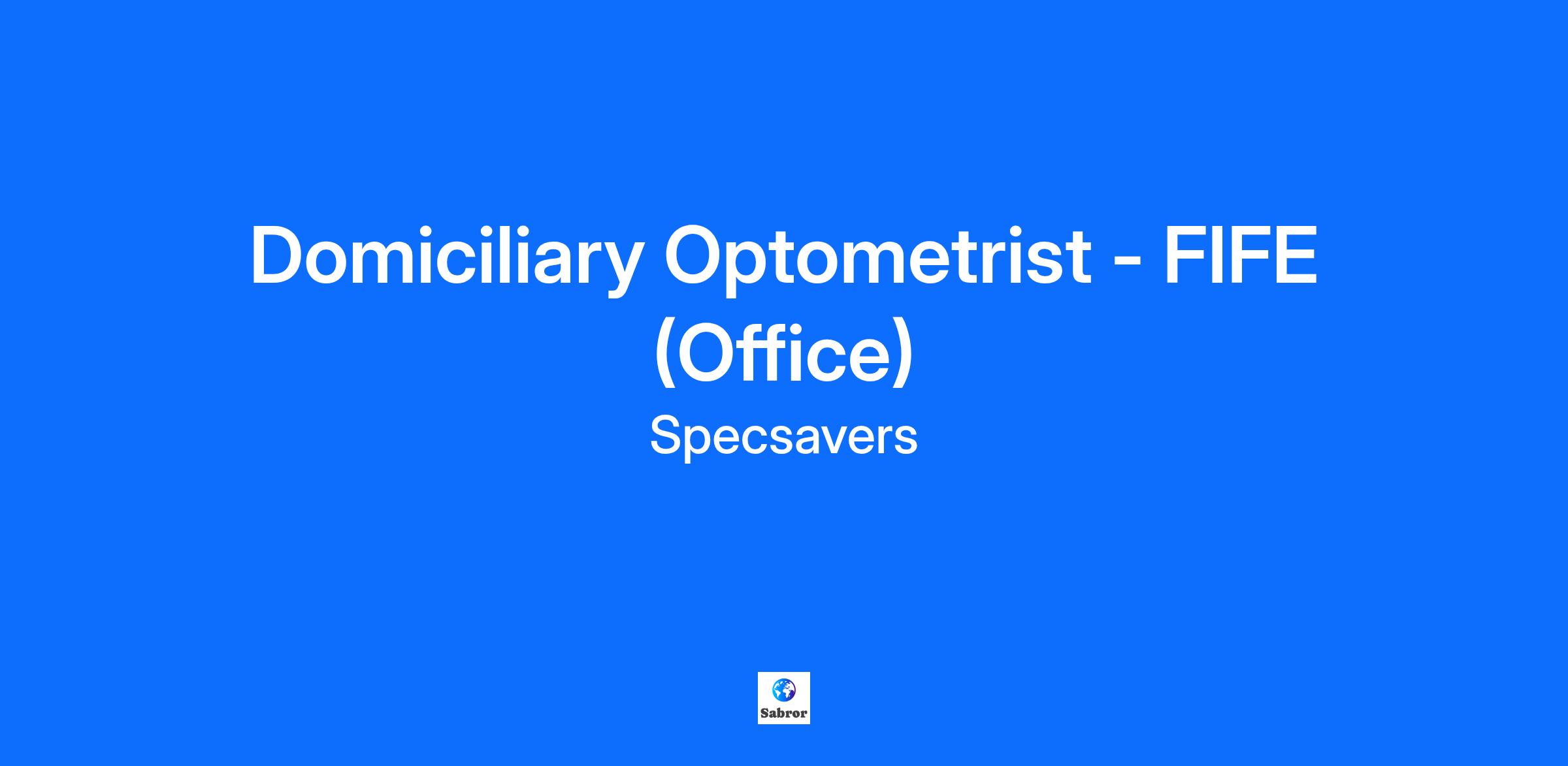 Domiciliary Optometrist - FIFE (Office)

Specsavers

Sabror